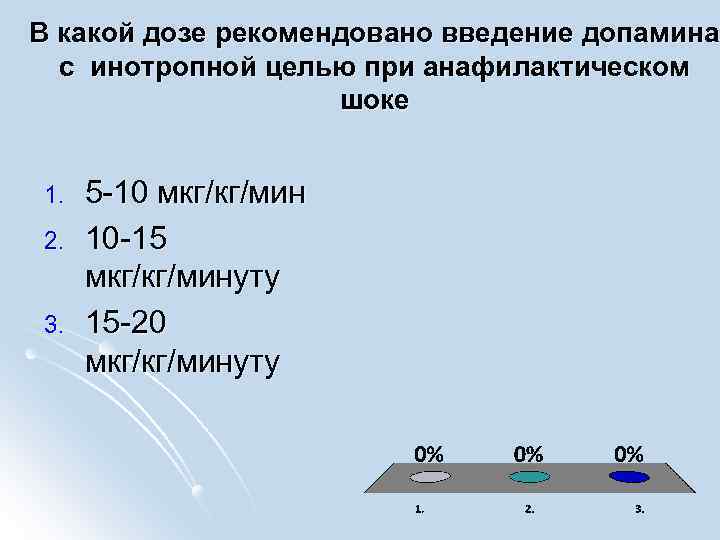 В какой дозе рекомендовано введение допамина с инотропной целью при анафилактическом шоке

1. 5-10 мкг/кг/мин
2. 10-15 мкг/кг/минуту
3. 15-20 мкг/кг/минуту

0%
0%
0%

1.
2.
3.